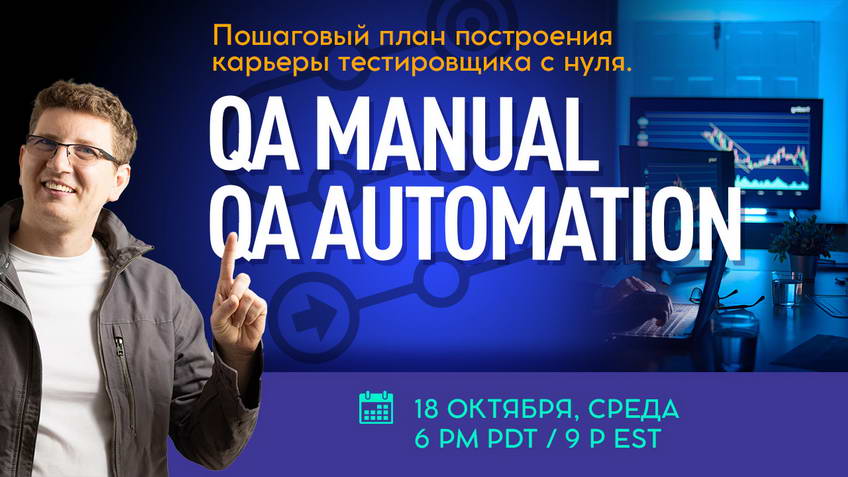 Пошаговый план построения карьеры тестировщика с нуля.

QA MANUAL
QA AUTOMATION

18 ОКТЯБРЯ, СРЕДА
6 PM PDT / 9 P EST